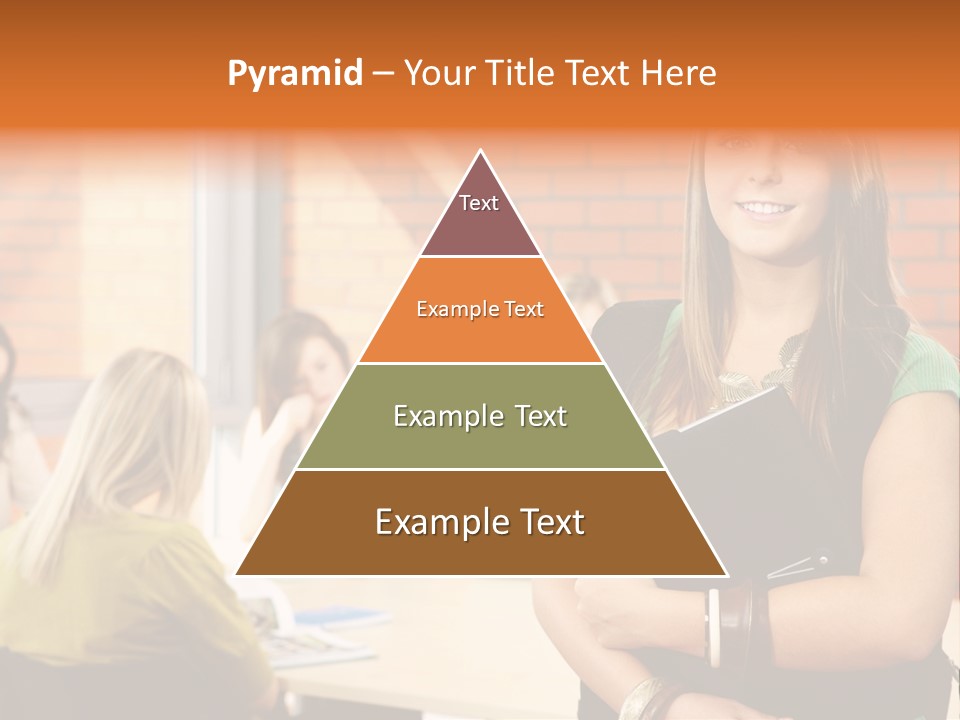 Pyramid – Your Title Text Here

Text

Example Text

Example Text

Example Text